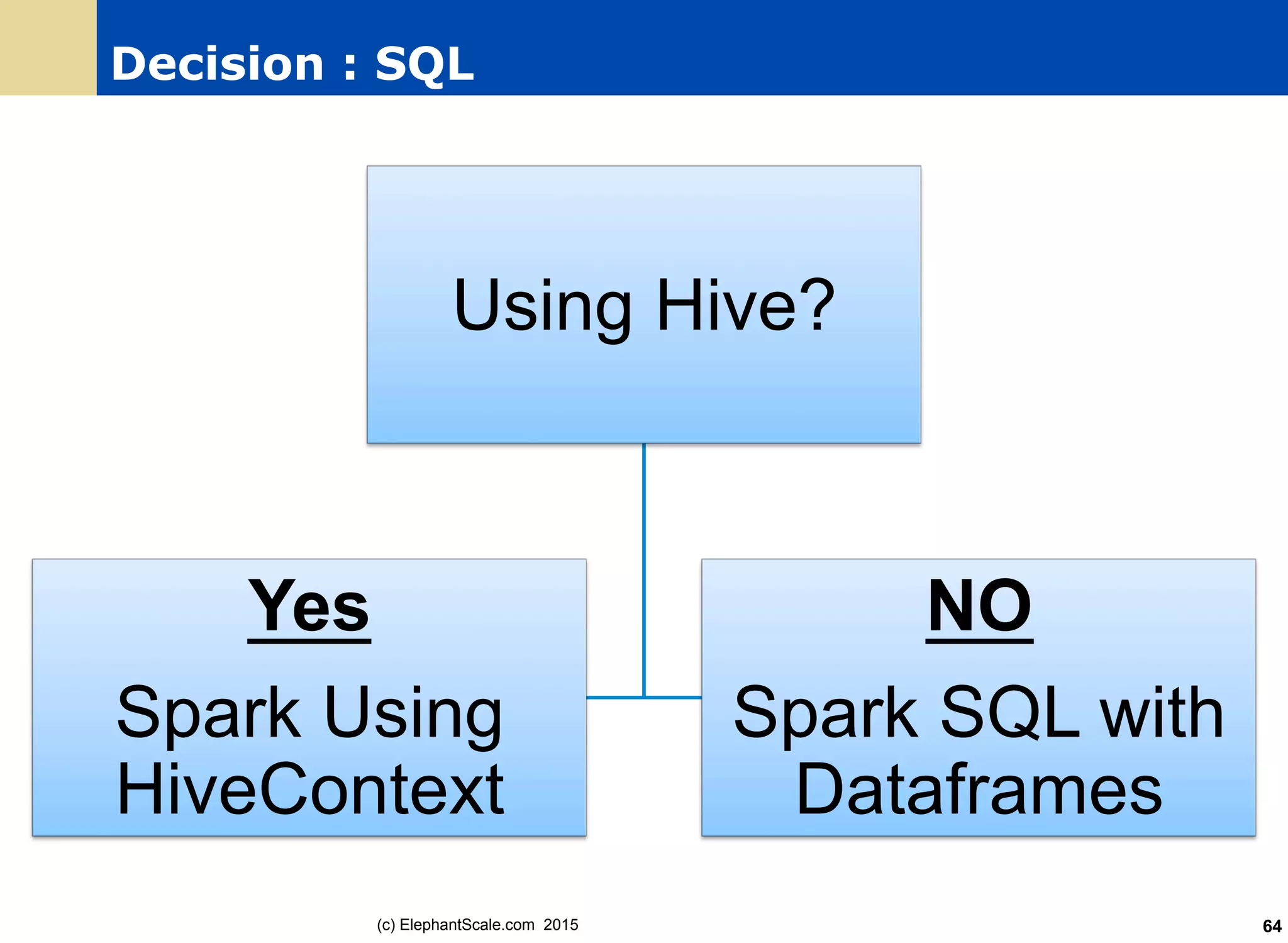 Decision : SQL

Using Hive?

Yes

Spark Using HiveContext

NO

Spark SQL with Dataframes

(c) ElephantScale.com 2015

64